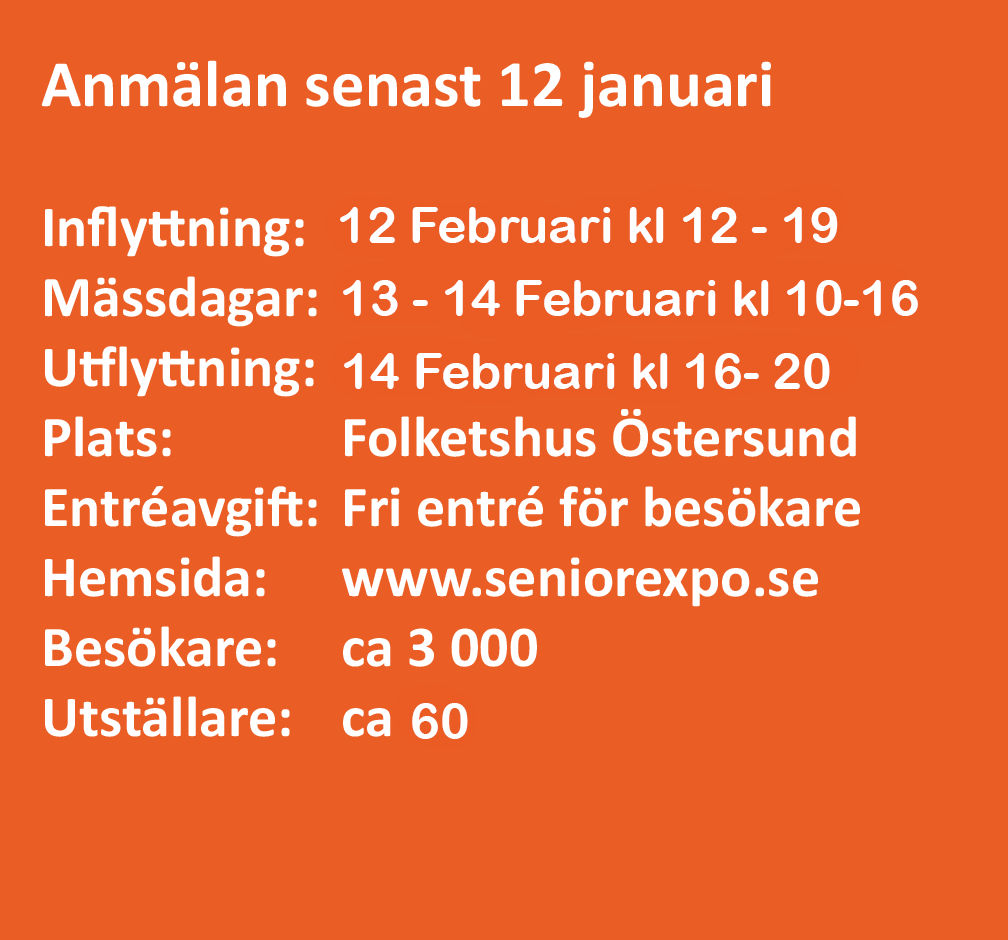 Anmälan senast 12 januari

Inflyttning: 12 Februari kl 12 - 19
Mässdagar: 13 - 14 Februari kl 10-16
Utflyttning: 14 Februari kl 16- 20
Plats: Folketshus Östersund
Entréavgift: Fri entré för besökare
Hemsida: www.seniorexpo.se
Besökare: ca 3 000
Utställare: ca 60